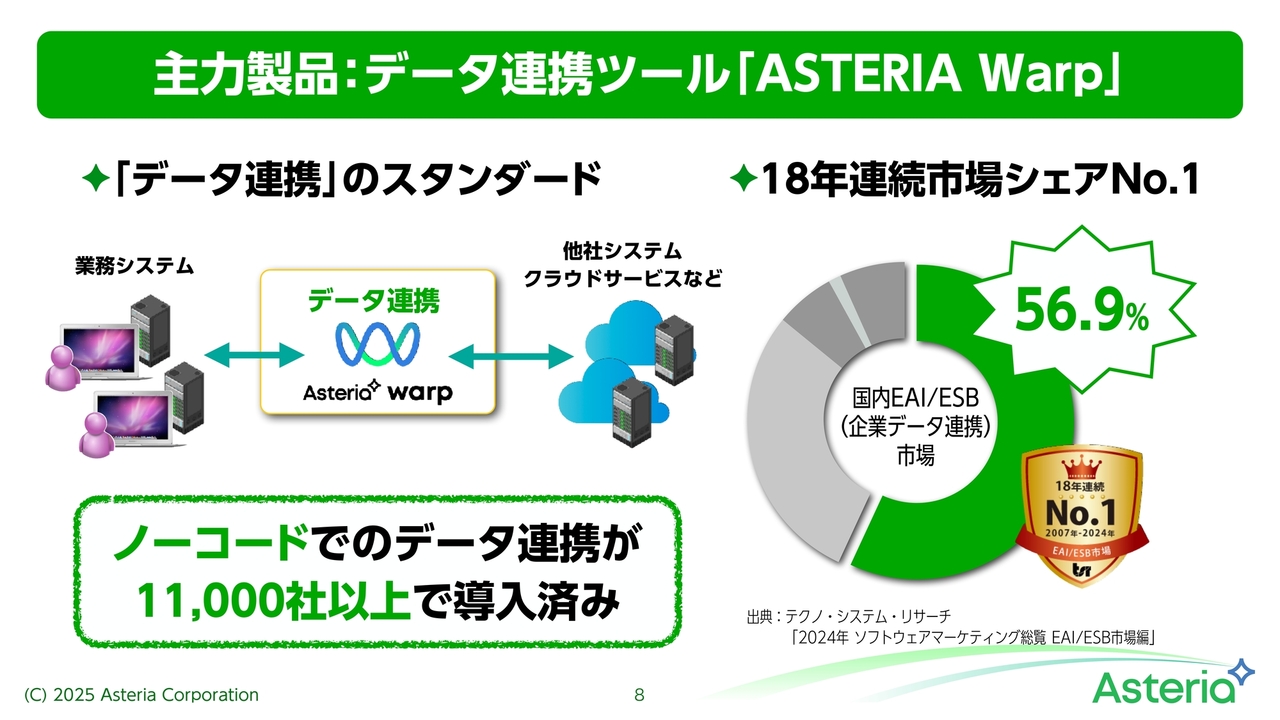 主力製品：データ連携ツール「ASTERIA Warp」

✦「データ連携」のスタンダード

業務システム

データ連携

Asteria warp

他社システム
クラウドサービスなど

ノーコードでのデータ連携が
11,000社以上で導入済み

✦18年連続市場シェアNo.1

56.9%

国内EAI/ESB
（企業データ連携）
市場

18年連続
No.1
2007年-2024年
EAI/ESB市場

出典：テクノ・システム・リサーチ
「2024年 ソフトウェアマーケティング総覧 EAI/ESB市場編」

(C) 2025 Asteria Corporation

8

Asteria